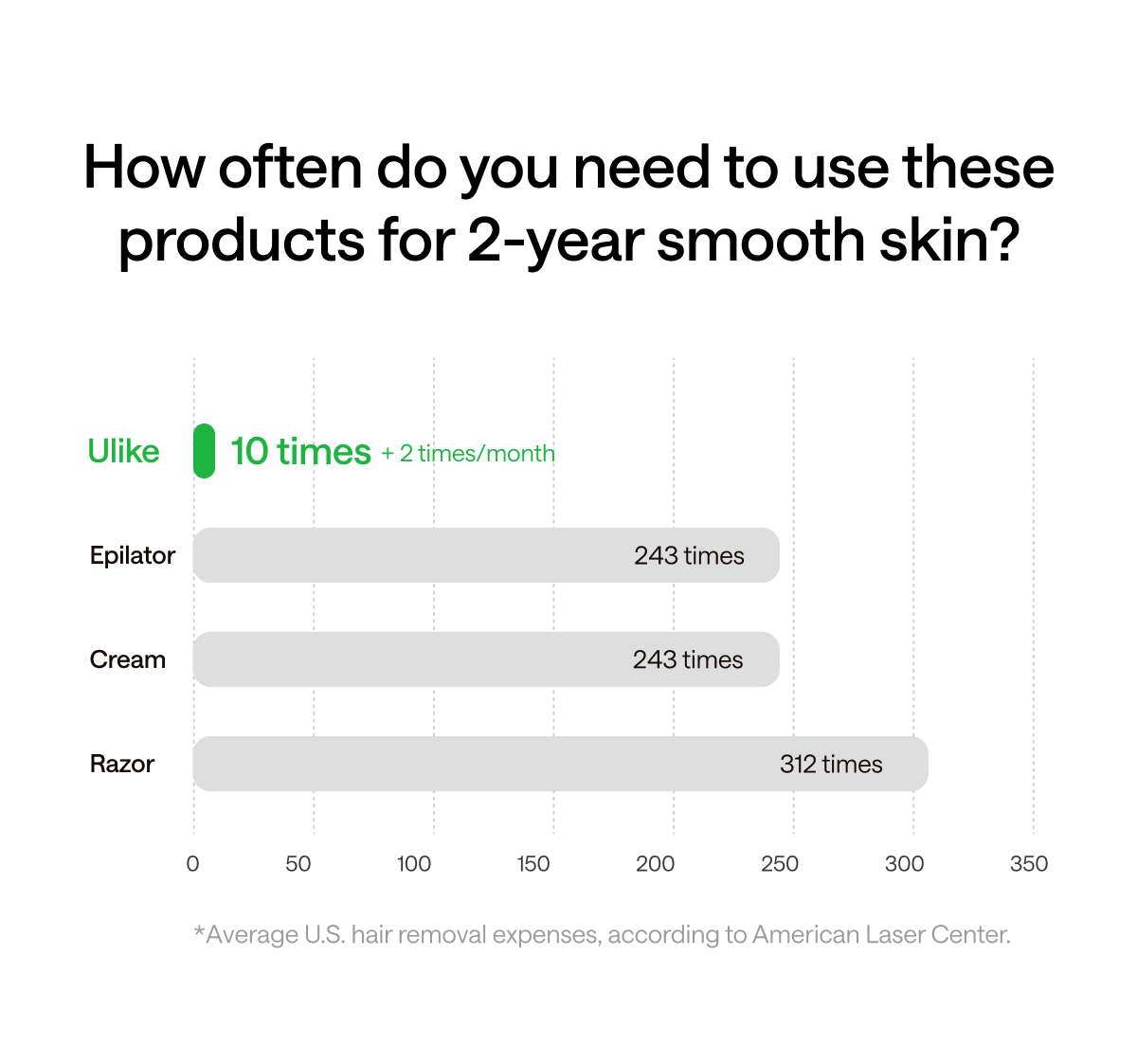 How often do you need to use these products for 2-year smooth skin?

Ulike 10 times + 2 times/month

Epilator 243 times

Cream 243 times

Razor 312 times

0 50 100 150 200 250 300 350

*Average U.S. hair removal expenses, according to American Laser Center.